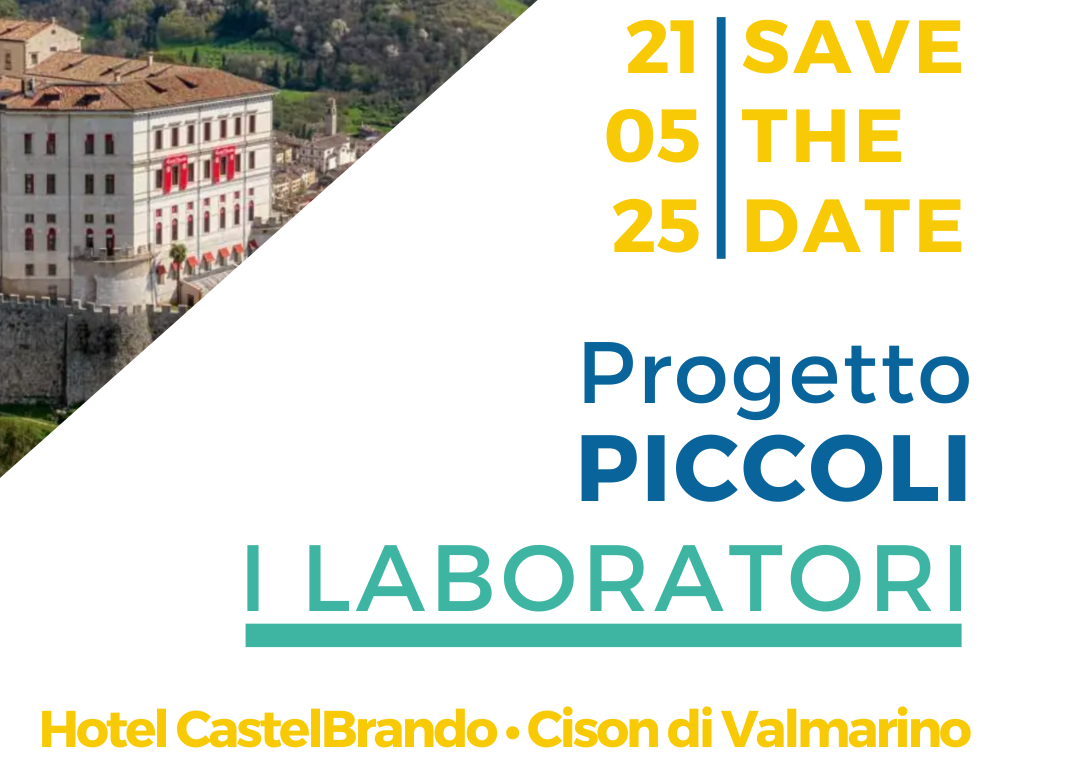 21
05
25

SAVE
THE
DATE

Progetto
PICCOLI
I LABORATORI

Hotel CastelBrando • Cison di Valmarino